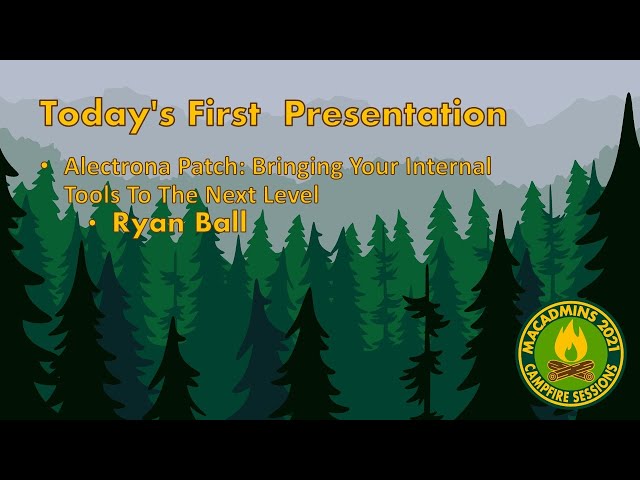 Today's First Presentation

• Alectrona Patch: Bringing Your Internal Tools To The Next Level
  • Ryan Ball

MACADMINS 2021
CAMPFIRE SESSIONS